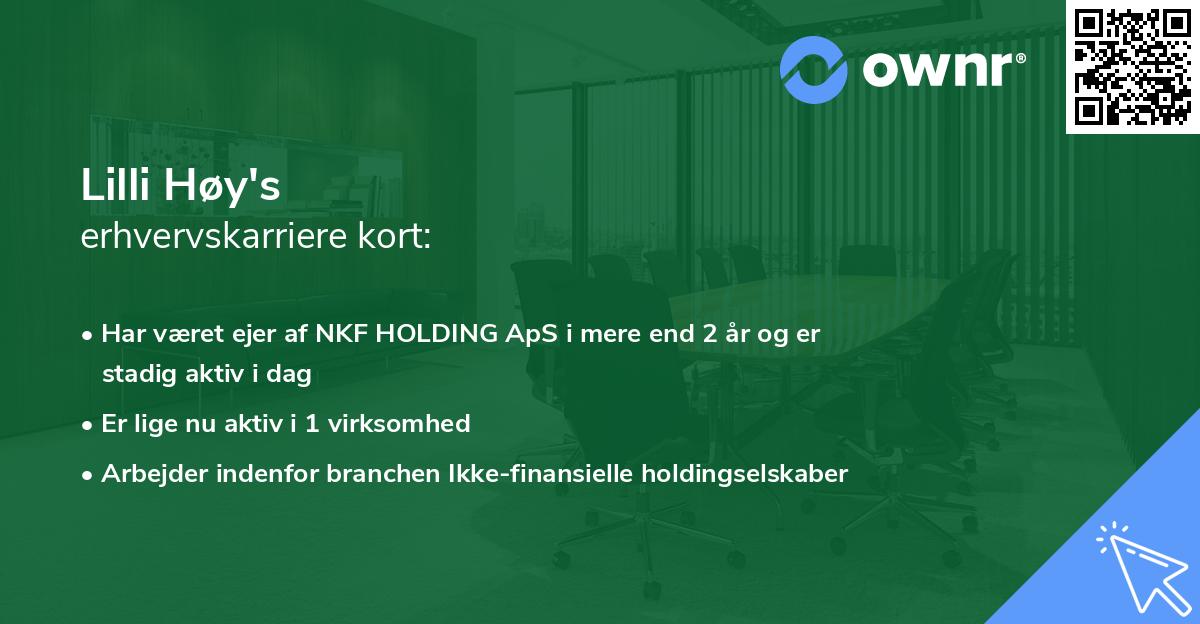 ownr®

Lilli Høy's
erhvervskarriere kort:

• Har været ejer af NKF HOLDING ApS i mere end 2 år og er stadig aktiv i dag

• Er lige nu aktiv i 1 virksomhed

• Arbejder indenfor branchen Ikke-finansielle holdingselskaber